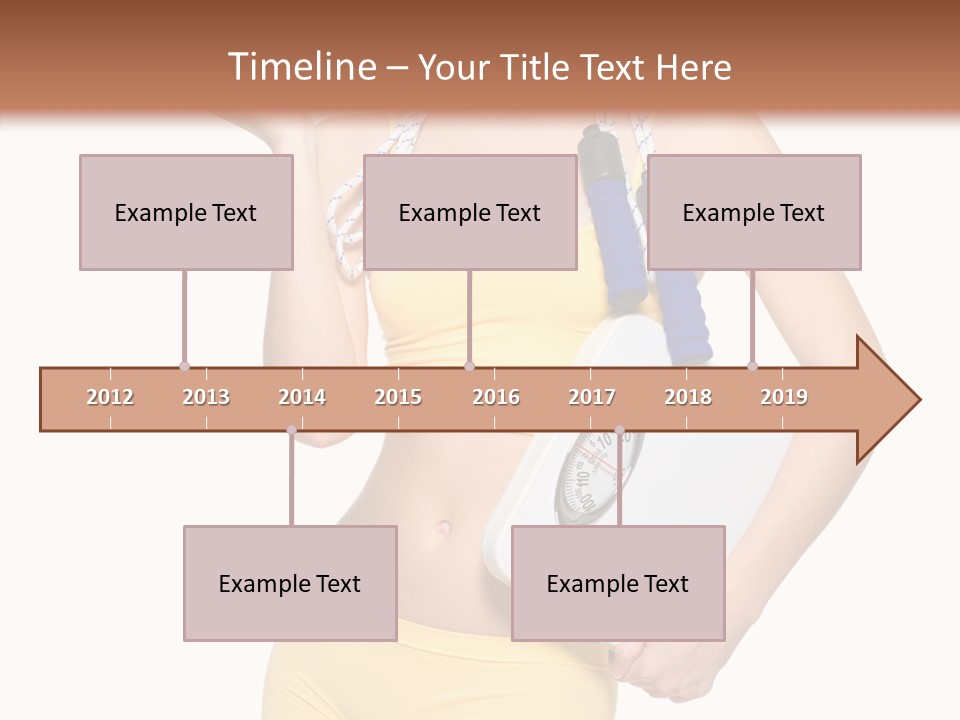 Timeline – Your Title Text Here

Example Text

Example Text

Example Text

2012 2013 2014 2015 2016 2017 2018 2019

Example Text

Example Text